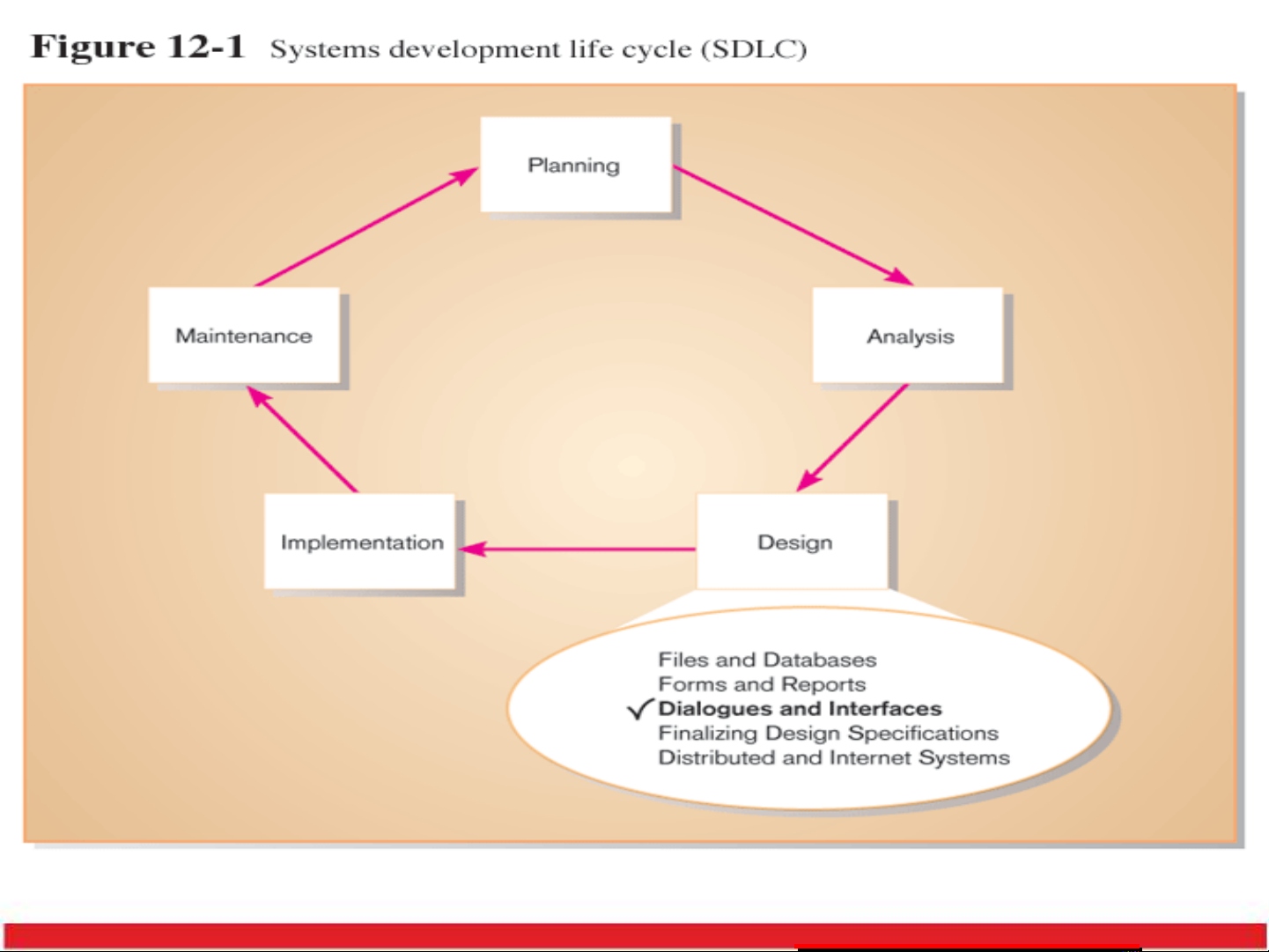 Figure 12-1 Systems development life cycle (SDLC)

Planning

Analysis

Design

Implementation

Maintenance

Files and Databases
Forms and Reports
✓ Dialogues and Interfaces
Finalizing Design Specifications
Distributed and Internet Systems